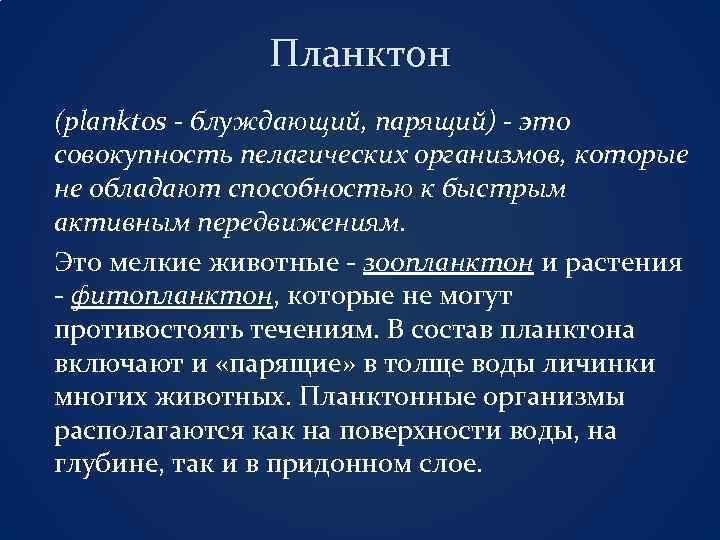 Планктон

(planktos - блуждающий, парящий) - это совокупность пелагических организмов, которые не обладают способностью к быстрым активным передвижениям.

Это мелкие животные - зоопланктон и растения - фитопланктон, которые не могут противостоять течениям. В состав планктона включают и «парящие» в толще воды личинки многих животных. Планктонные организмы располагаются как на поверхности воды, на глубине, так и в придонном слое.